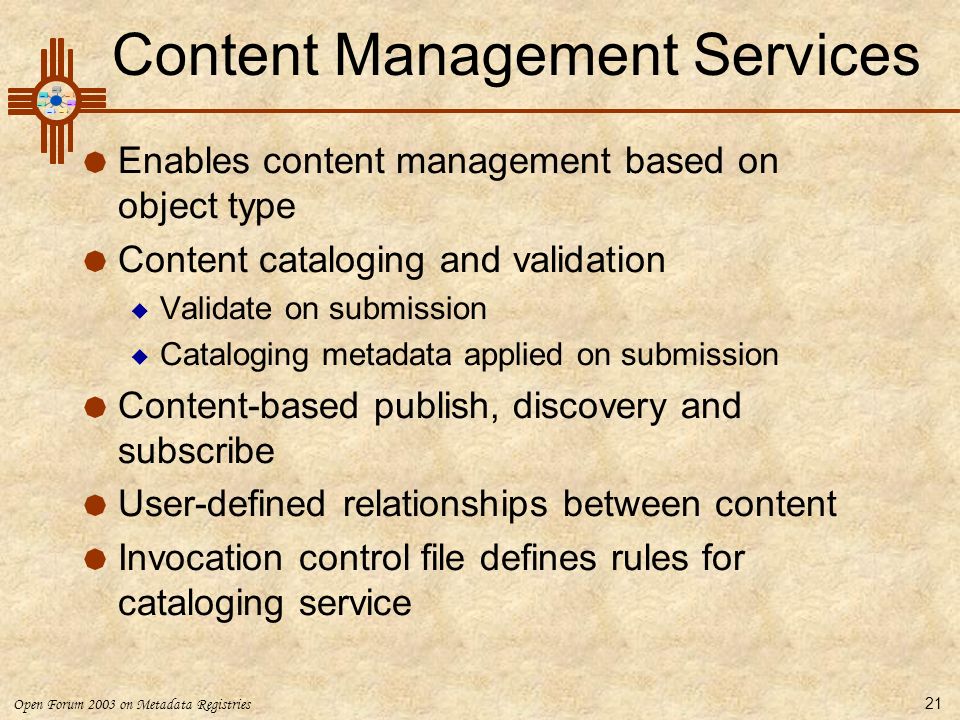 Content Management Services

Enables content management based on object type

Content cataloging and validation

Validate on submission

Cataloging metadata applied on submission

Content-based publish, discovery and subscribe

User-defined relationships between content

Invocation control file defines rules for cataloging service

Open Forum 2003 on Metadata Registries

21